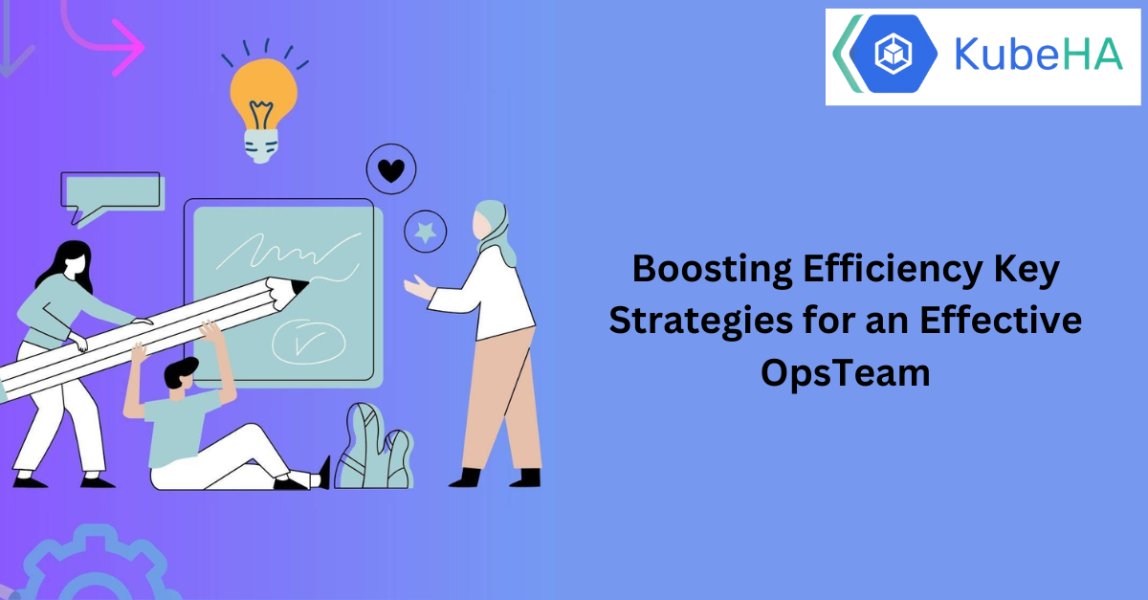 KubeHA

Boosting Efficiency Key Strategies for an Effective OpsTeam